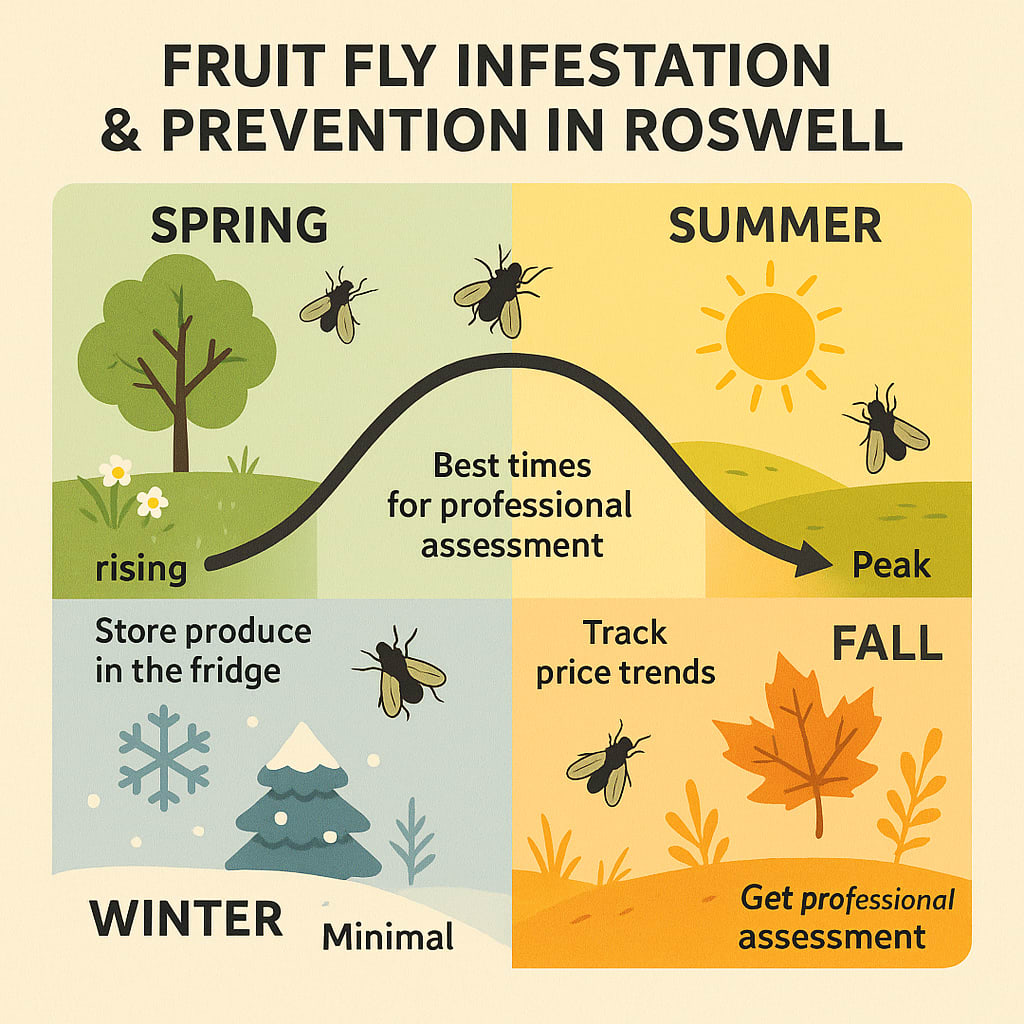 FRUIT FLY INFESTATION & PREVENTION IN ROSWELL

SPRING

SUMMER

Best times for professional assessment

rising

Peak

Store produce in the fridge

Track price trends

FALL

WINTER

Minimal

Get professional assessment